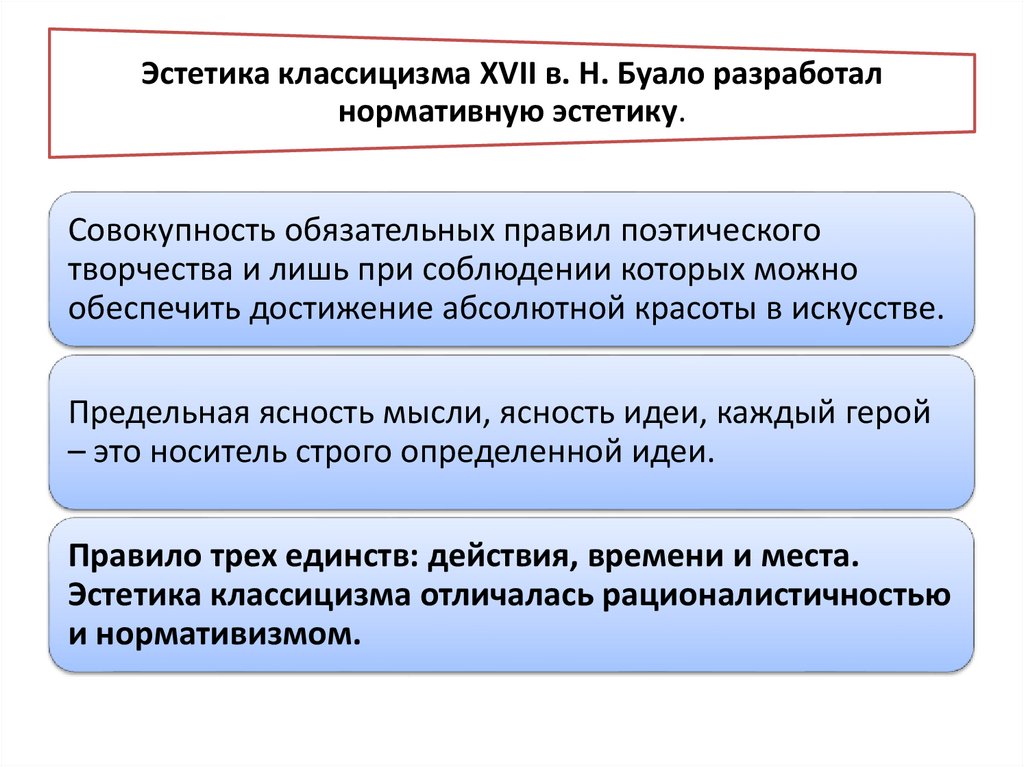 Эстетика классицизма XVII в. Н. Буало разработал нормативную эстетику.

Совокупность обязательных правил поэтического творчества и лишь при соблюдении которых можно обеспечить достижение абсолютной красоты в искусстве.

Предельная ясность мысли, ясность идеи, каждый герой – это носитель строго определенной идеи.

Правило трех единств: действия, времени и места. Эстетика классицизма отличалась рационалистичностью и нормативизмом.